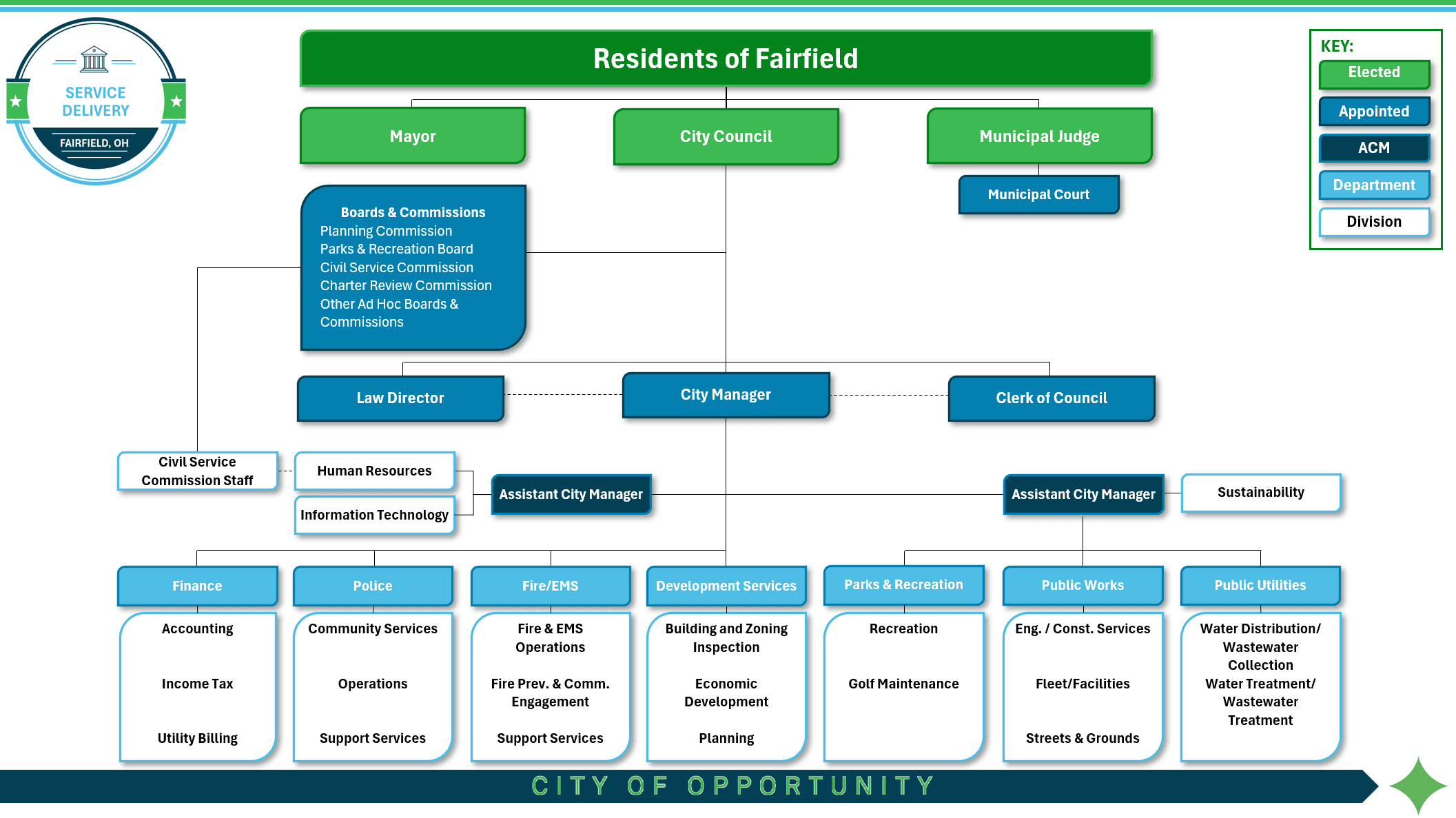 SERVICE DELIVERY
FAIRFIELD, OH

Residents of Fairfield

KEY:
Elected
Appointed
ACM
Department
Division

Mayor
City Council
Municipal Judge
Municipal Court

Boards & Commissions
Planning Commission
Parks & Recreation Board
Civil Service Commission
Charter Review Commission
Other Ad Hoc Boards & Commissions

Law Director
City Manager
Clerk of Council

Civil Service Commission Staff
Human Resources
Information Technology
Assistant City Manager
Assistant City Manager
Sustainability

Finance
Accounting
Income Tax
Utility Billing

Police
Community Services
Operations
Support Services

Fire/EMS
Fire & EMS Operations
Fire Prev. & Comm. Engagement
Support Services

Development Services
Building and Zoning Inspection
Economic Development
Planning

Parks & Recreation
Recreation
Golf Maintenance

Public Works
Eng. / Const. Services
Fleet/Facilities
Streets & Grounds

Public Utilities
Water Distribution/ Wastewater Collection
Water Treatment/ Wastewater Treatment

CITY OF OPPORTUNITY